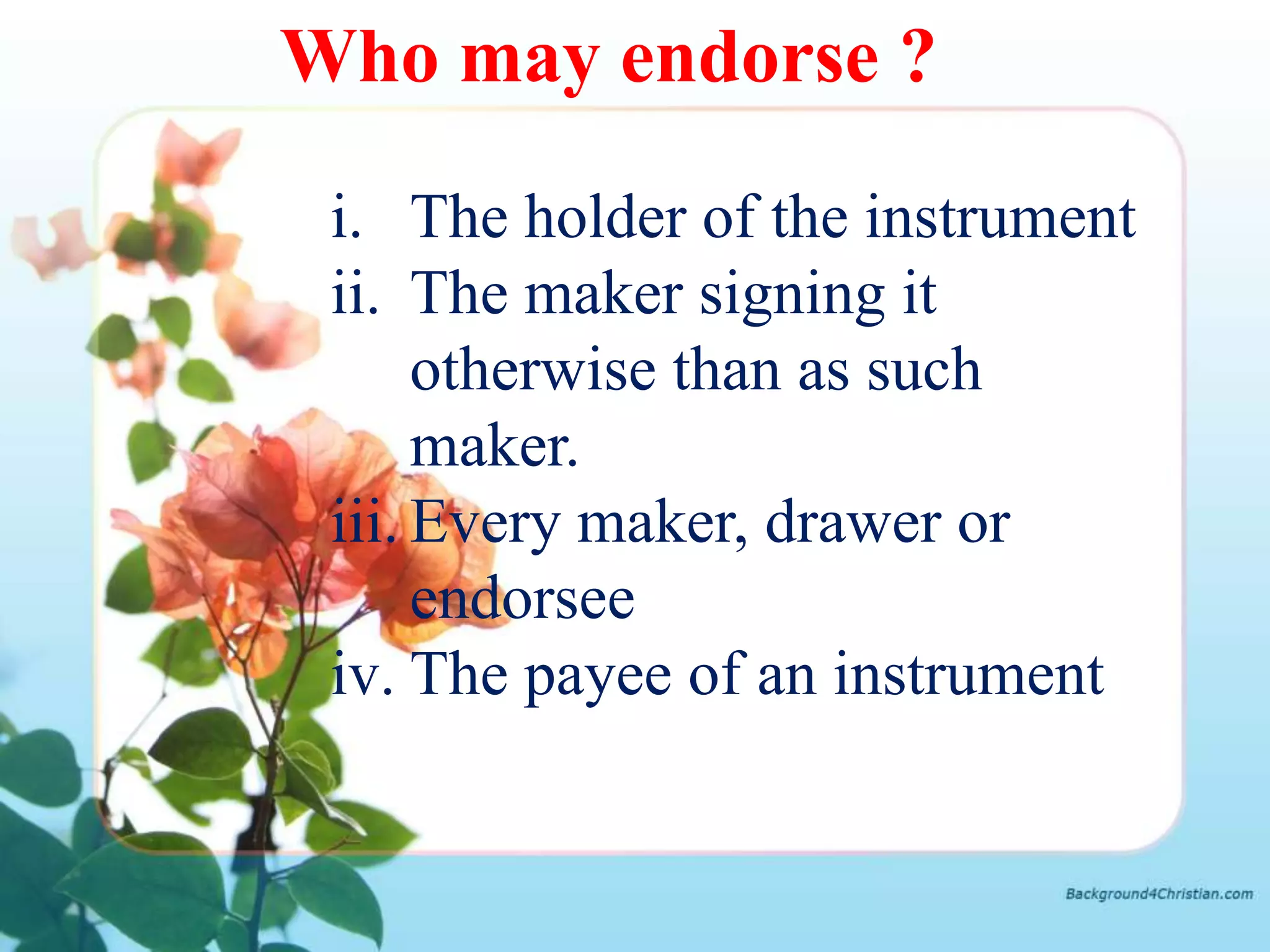 Who may endorse ?

i. The holder of the instrument
ii. The maker signing it otherwise than as such maker.
iii. Every maker, drawer or endorsee
iv. The payee of an instrument

Background4Christian.com